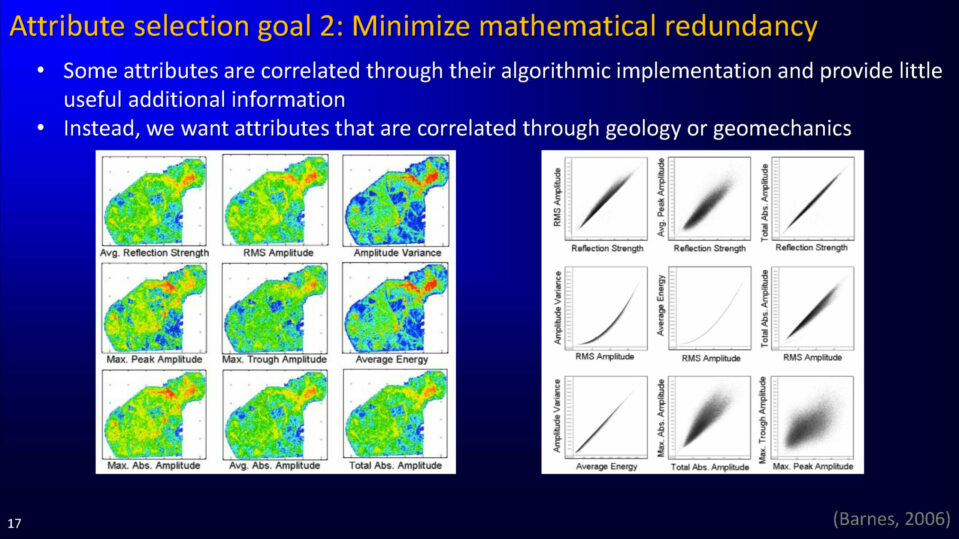 Attribute selection goal 2: Minimize mathematical redundancy

• Some attributes are correlated through their algorithmic implementation and provide little useful additional information
• Instead, we want attributes that are correlated through geology or geomechanics

Avg. Reflection Strength
RMS Amplitude
Amplitude Variance
Max. Peak Amplitude
Max. Trough Amplitude
Average Energy
Max. Abs. Amplitude
Avg. Abs. Amplitude
Total Abs. Amplitude

RMS Amplitude
Reflection Strength
Avg. Peak Amplitude
Reflection Strength
Total Abs. Amplitude
Reflection Strength
Amplitude Variance
RMS Amplitude
Average Energy
RMS Amplitude
Total Abs. Amplitude
RMS Amplitude
Amplitude Variance
Average Energy
Max. Abs. Amplitude
Total Abs. Amplitude
Max. Trough Amplitude
Max. Peak Amplitude

17

(Barnes, 2006)